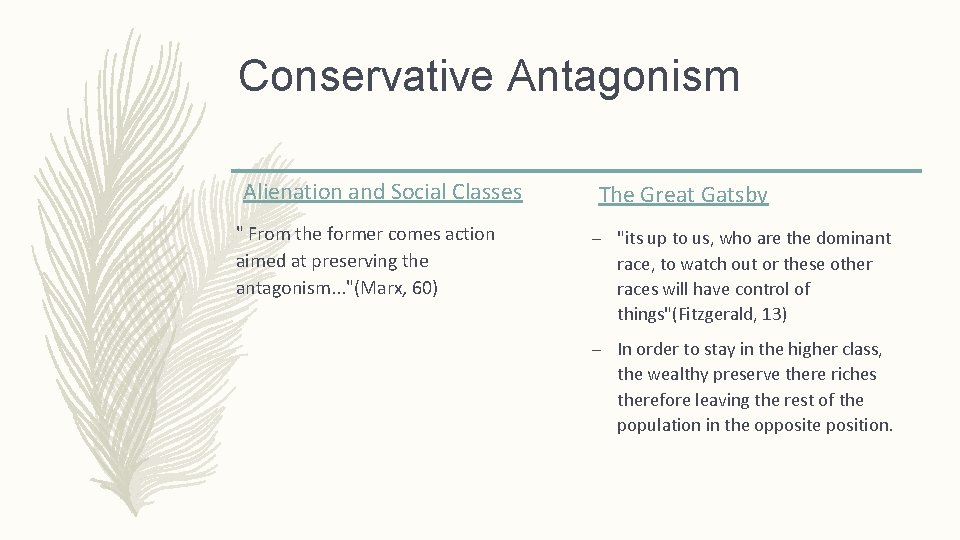 Conservative Antagonism

Alienation and Social Classes

" From the former comes action aimed at preserving the antagonism..."(Marx, 60)

The Great Gatsby

– "its up to us, who are the dominant race, to watch out or these other races will have control of things"(Fitzgerald, 13)

– In order to stay in the higher class, the wealthy preserve there riches therefore leaving the rest of the population in the opposite position.